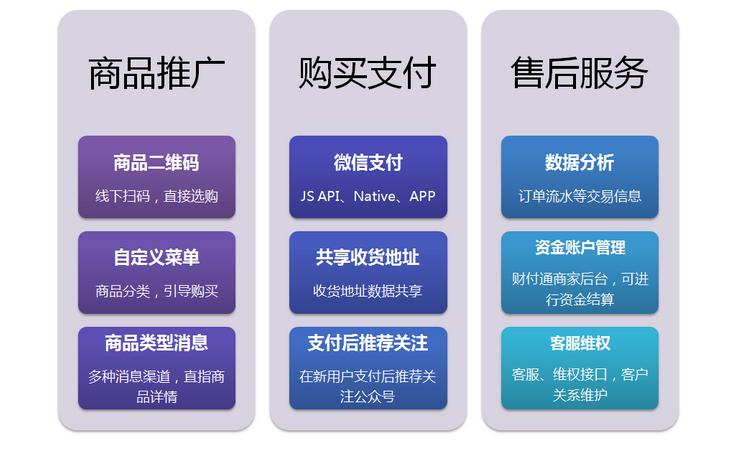 商品推广

商品二维码

线下扫码，直接选购

自定义菜单

商品分类，引导购买

商品类型消息

多种消息渠道，直指商品详情

购买支付

微信支付

JS API、Native、APP

共享收货地址

收货地址数据共享

支付后推荐关注

在新用户支付后推荐关注公众号

售后服务

数据分析

订单流水等交易信息

资金账户管理

财付通商家后台，可进行资金结算

客服维权

客服、维权接口，客户关系维护